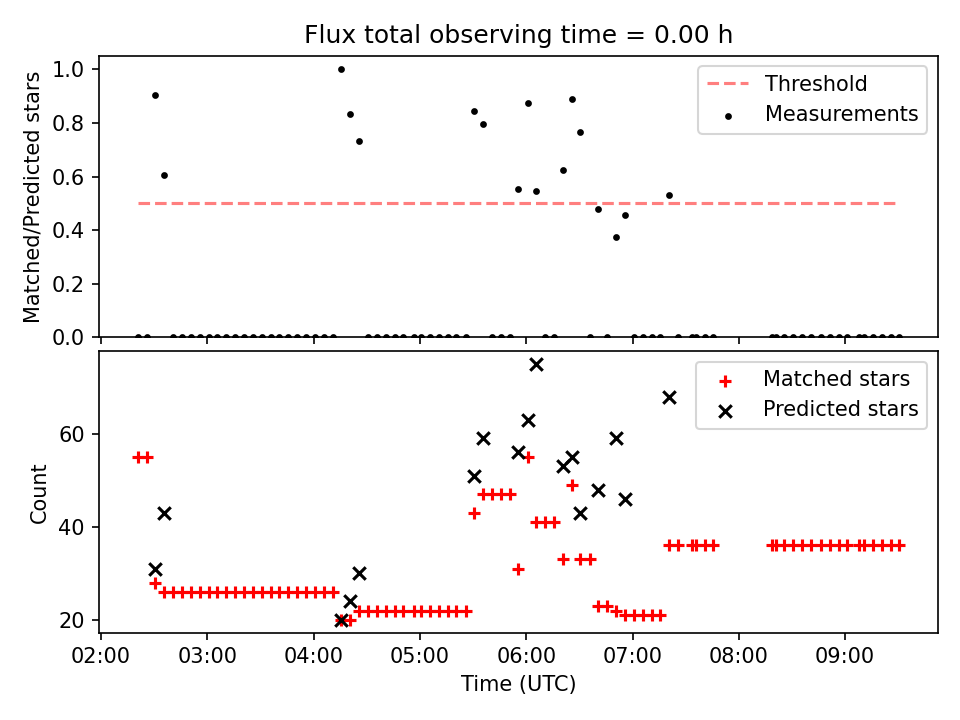 Flux total observing time = 0.00 h

Matched/Predicted stars

1.0
0.8
0.6
0.4
0.2
0.0

Threshold
Measurements

Count

60
40
20

Matched stars
Predicted stars

02:00 03:00 04:00 05:00 06:00 07:00 08:00 09:00

Time (UTC)